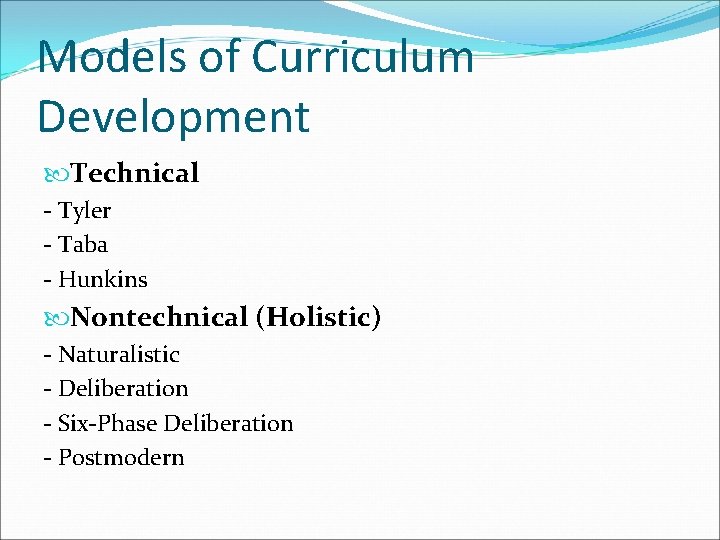 Models of Curriculum Development

Technical
- Tyler
- Taba
- Hunkins

Nontechnical (Holistic)
- Naturalistic
- Deliberation
- Six-Phase Deliberation
- Postmodern